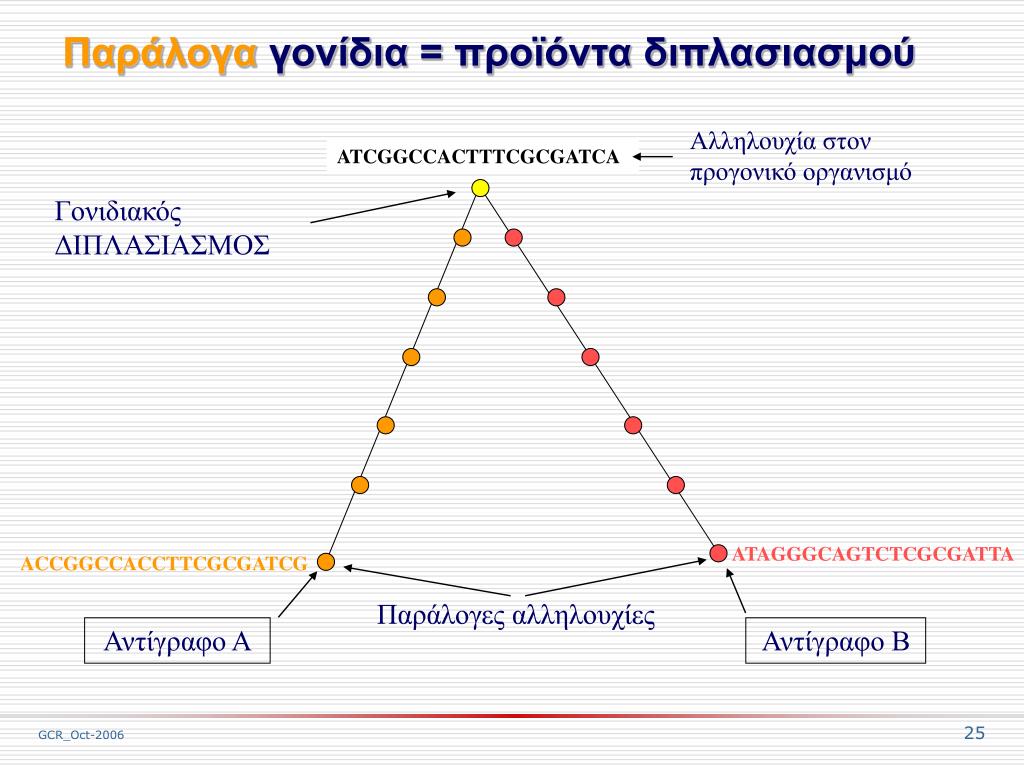 Παράλογα γονίδια = προϊόντα διπλασιασμού

ATCGGCCACTTTCGCGATCA

Αλληλουχία στον προγονικό οργανισμό

Γονιδιακός ΔΙΠΛΑΣΙΑΣΜΟΣ

ACCGGCCACCTTCGCGATCG

ATAGGGCAGTCTCGCGATTA

Παράλογες αλληλουχίες

Αντίγραφο Α

Αντίγραφο Β

GCR_Oct-2006

25